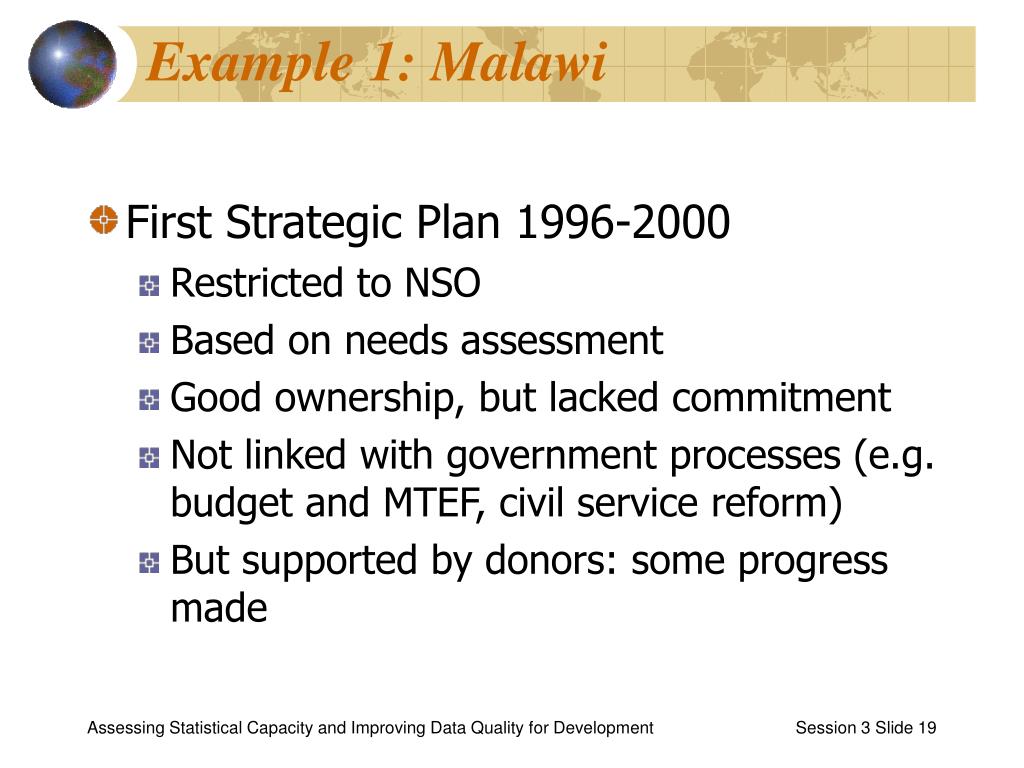 Example 1: Malawi

First Strategic Plan 1996-2000

Restricted to NSO

Based on needs assessment

Good ownership, but lacked commitment

Not linked with government processes (e.g. budget and MTEF, civil service reform)

But supported by donors: some progress made

Assessing Statistical Capacity and Improving Data Quality for Development

Session 3 Slide 19